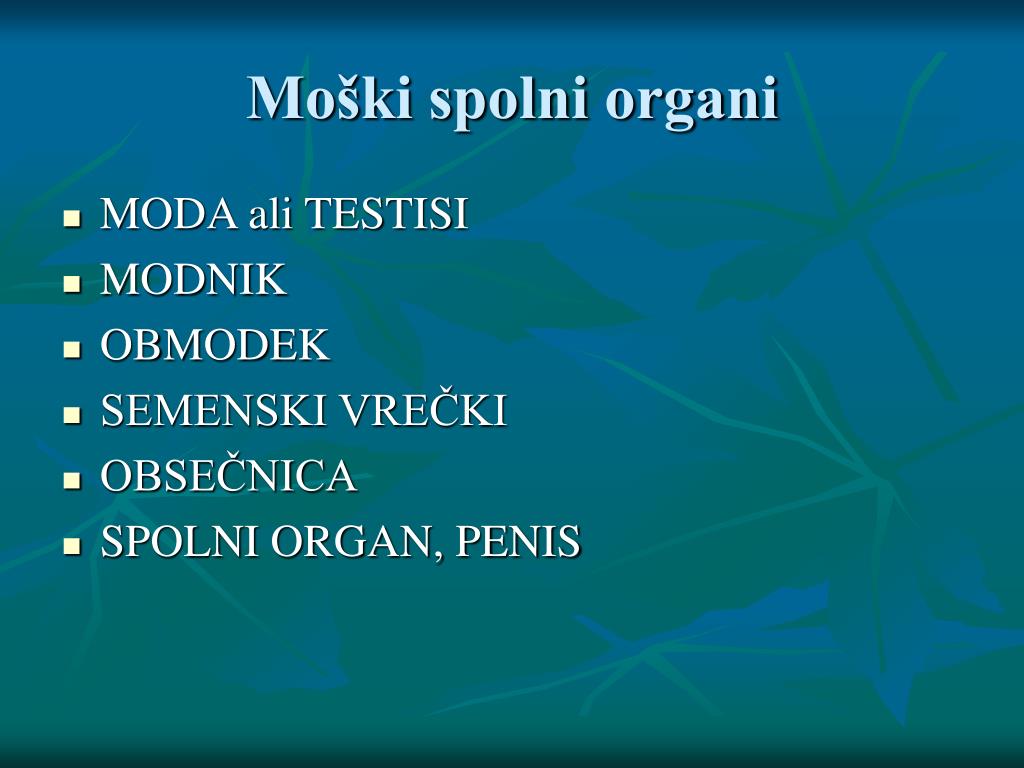 Moški spolni organi

- MODA ali TESTISI
- MODNIK
- OBMODEK
- SEMENSKI VREČKI
- OBSEČNICA
- SPOLNI ORGAN, PENIS